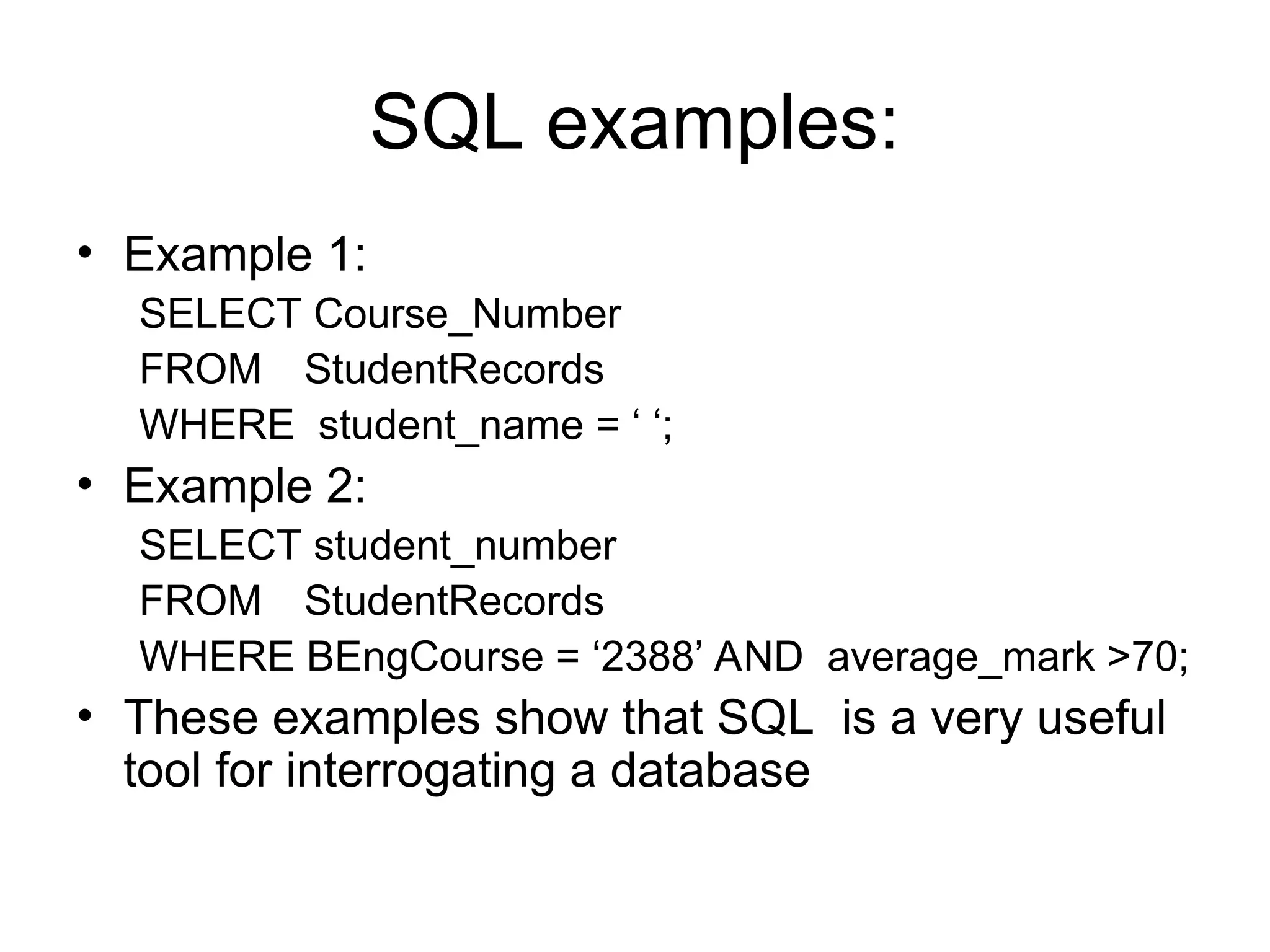 SQL examples:

• Example 1:
SELECT Course_Number
FROM StudentRecords
WHERE student_name = ‘ ‘;

• Example 2:
SELECT student_number
FROM StudentRecords
WHERE BEngCourse = ‘2388’ AND average_mark >70;

• These examples show that SQL is a very useful tool for interrogating a database